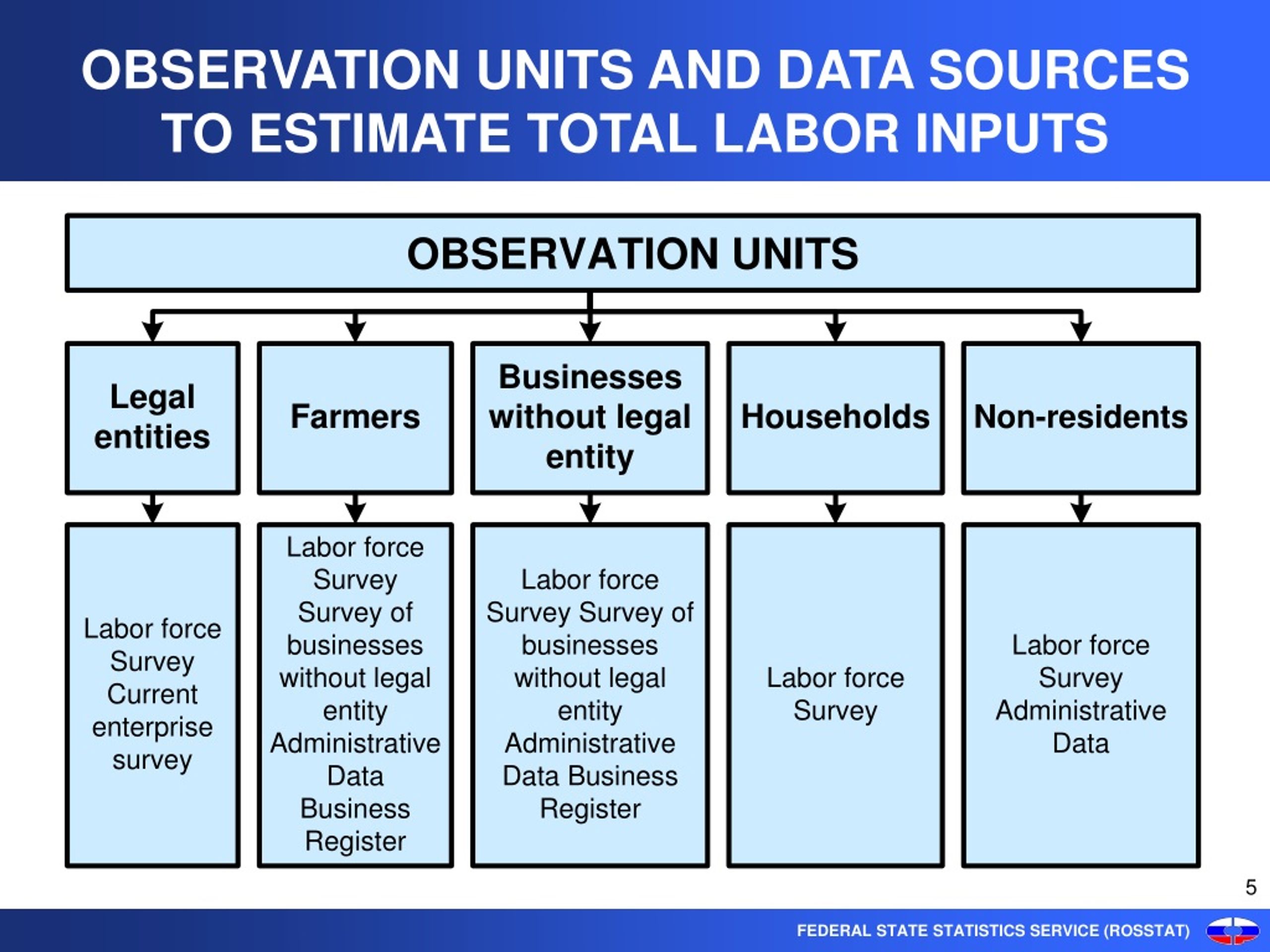 OBSERVATION UNITS AND DATA SOURCES TO ESTIMATE TOTAL LABOR INPUTS

OBSERVATION UNITS

Legal entities

Farmers

Businesses without legal entity

Households

Non-residents

Labor force Survey Current enterprise survey

Labor force Survey Survey of businesses without legal entity Administrative Data Business Register

Labor force Survey Survey of businesses without legal entity Administrative Data Business Register

Labor force Survey

Labor force Survey Administrative Data

5

FEDERAL STATE STATISTICS SERVICE (ROSSTAT)